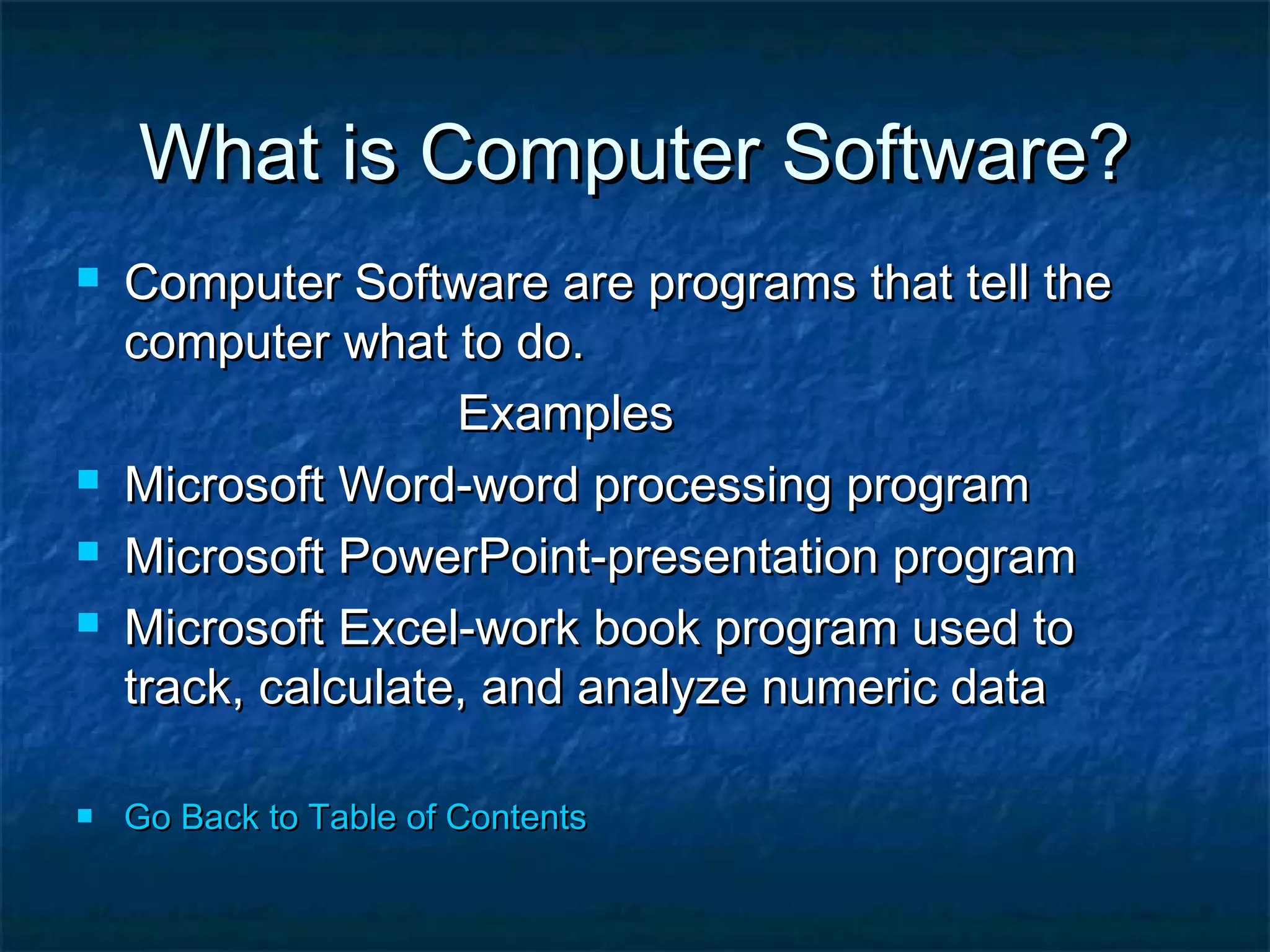 What is Computer Software?

- Computer Software are programs that tell the computer what to do.

Examples

- Microsoft Word-word processing program
- Microsoft PowerPoint-presentation program
- Microsoft Excel-work book program used to track, calculate, and analyze numeric data

- Go Back to Table of Contents